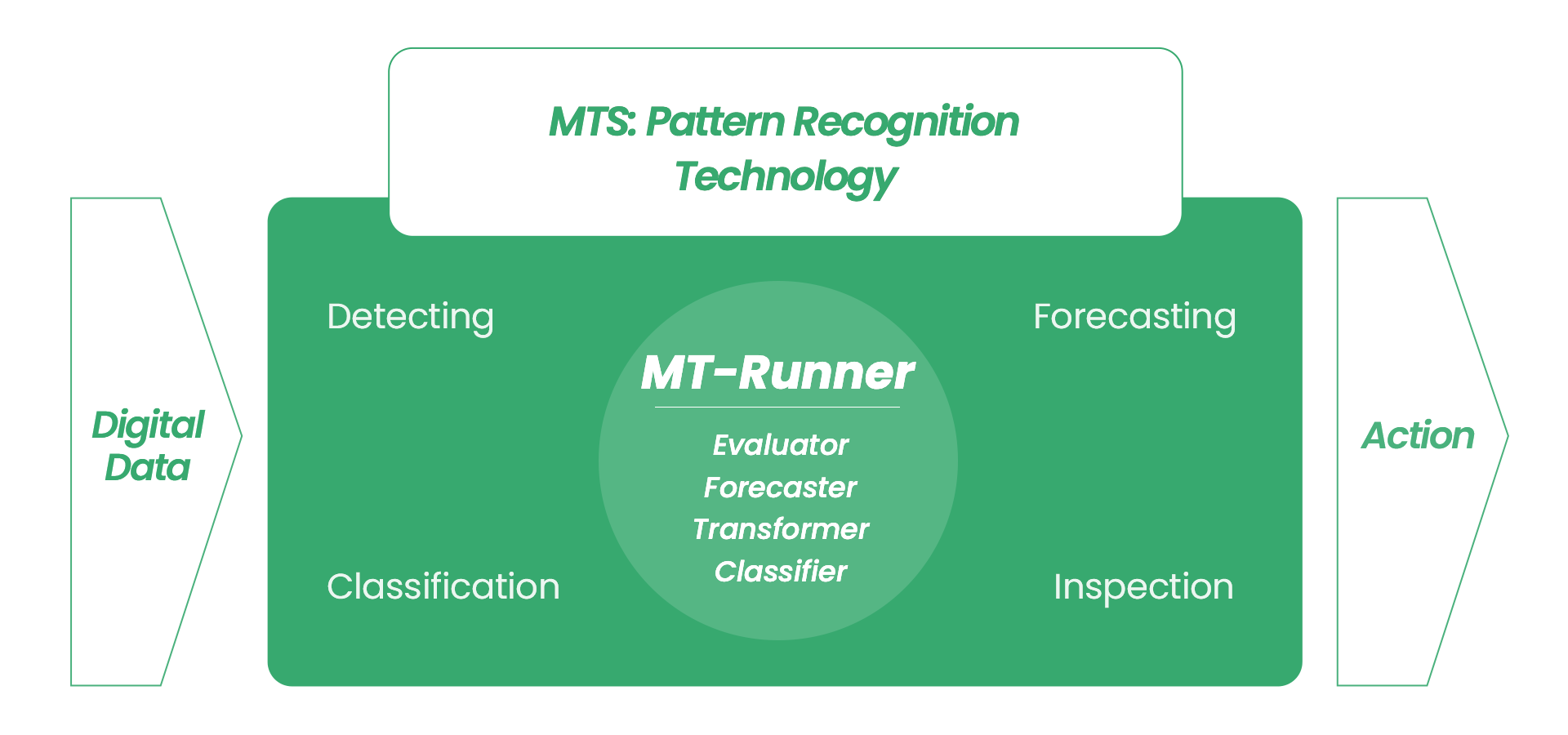 MTS: Pattern Recognition Technology

Digital Data

Detecting

Forecasting

MT-Runner

Evaluator
Forecaster
Transformer
Classifier

Classification

Inspection

Action